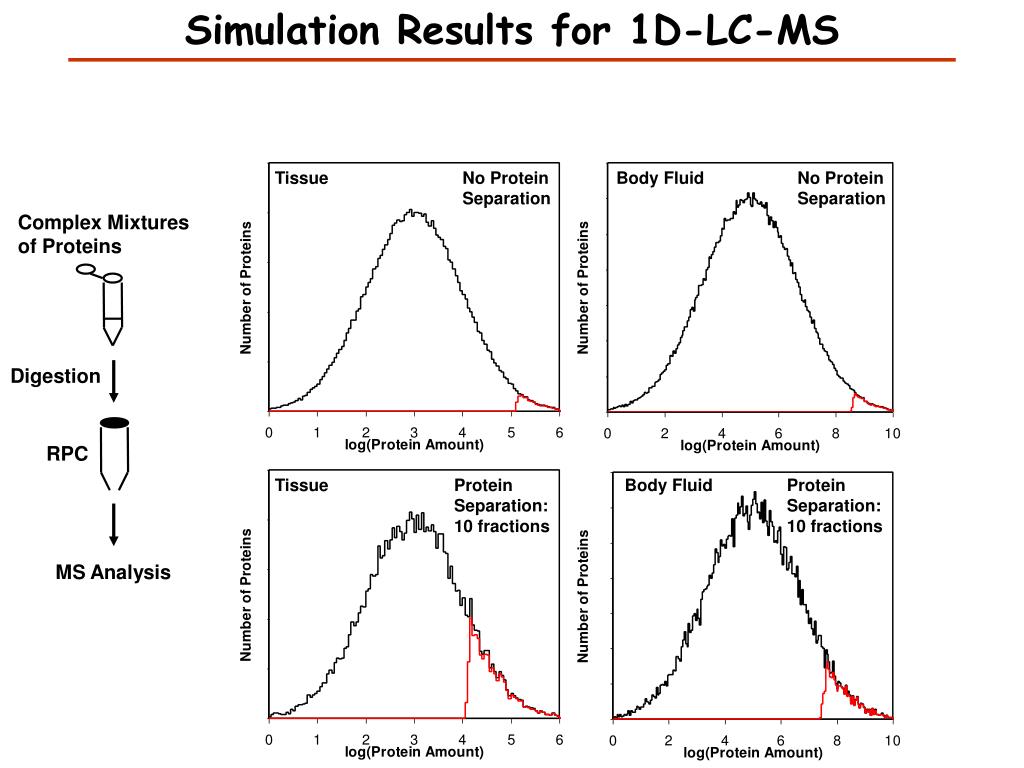 Simulation Results for 1D-LC-MS

Complex Mixtures of Proteins

Digestion

RPC

MS Analysis

Tissue

No Protein Separation

Number of Proteins

0 1 2 3 4 5 6

log(Protein Amount)

Body Fluid

No Protein Separation

Number of Proteins

0 2 4 6 8 10

log(Protein Amount)

Tissue

Protein Separation: 10 fractions

Number of Proteins

0 1 2 3 4 5 6

log(Protein Amount)

Body Fluid

Protein Separation: 10 fractions

Number of Proteins

0 2 4 6 8 10

log(Protein Amount)